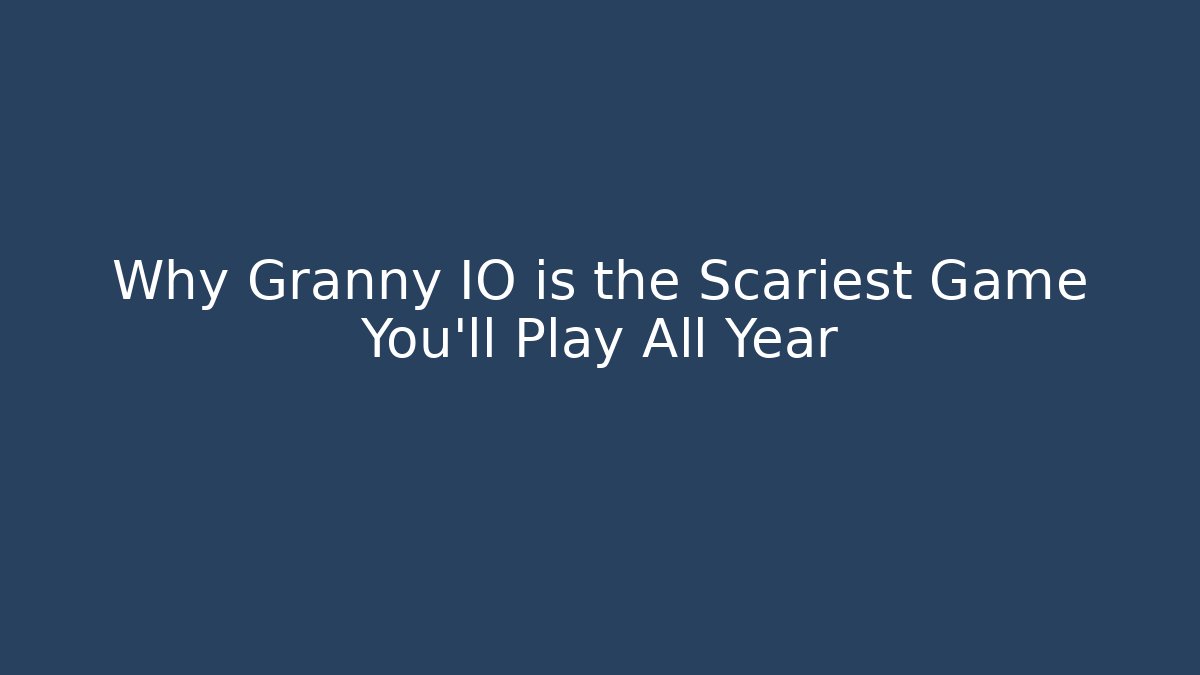 Why Granny IO is the Scariest Game You'll Play All Year